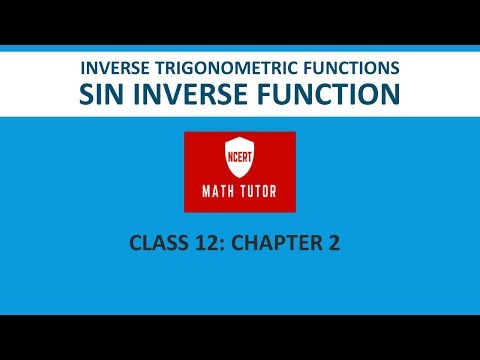 INVERSE TRIGONOMETRIC FUNCTIONS
SIN INVERSE FUNCTION

NCERT
MATH TUTOR

CLASS 12: CHAPTER 2